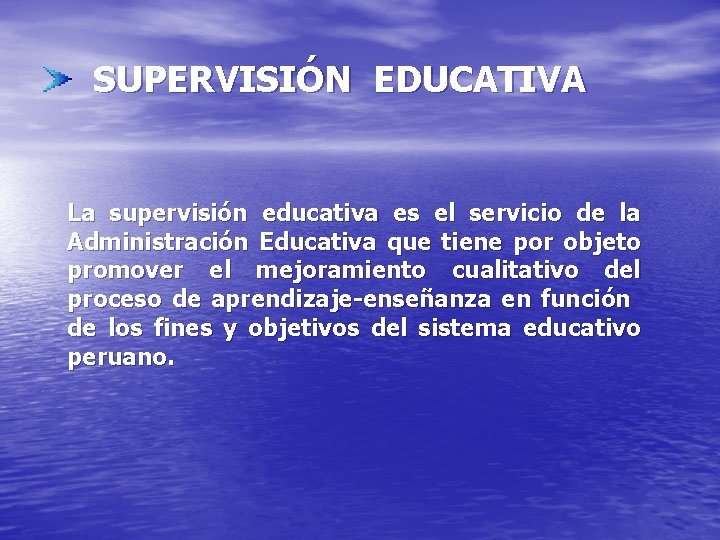 SUPERVISIÓN EDUCATIVA

La supervisión educativa es el servicio de la Administración Educativa que tiene por objeto promover el mejoramiento cualitativo del proceso de aprendizaje-enseñanza en función de los fines y objetivos del sistema educativo peruano.